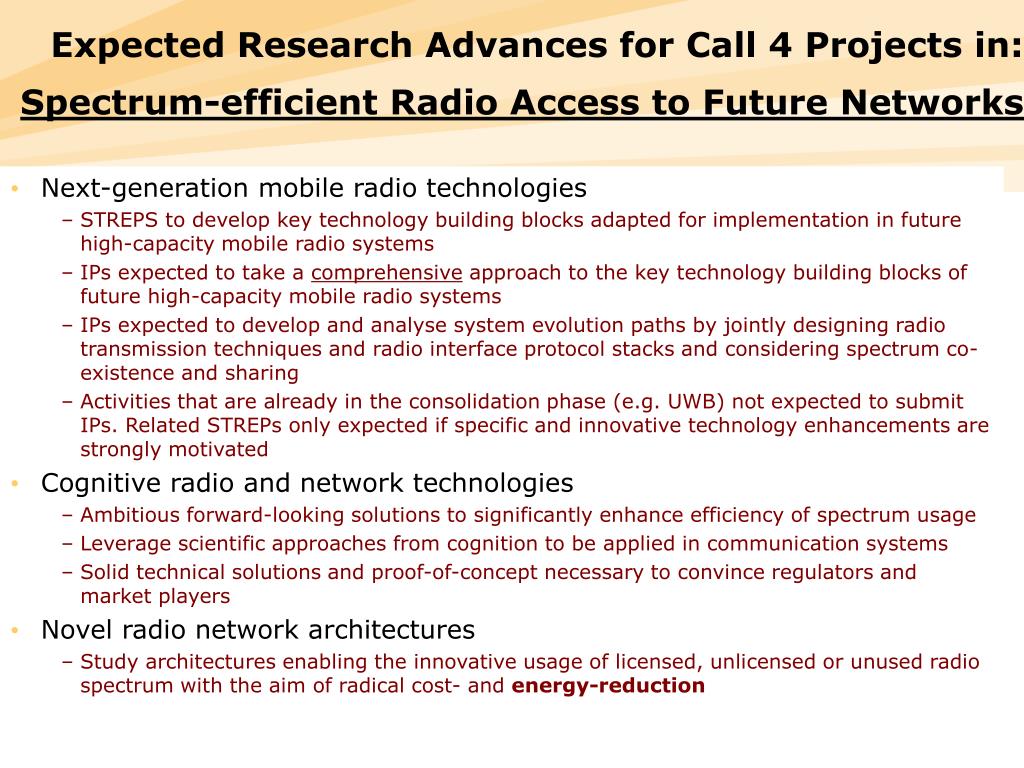 Expected Research Advances for Call 4 Projects in:
Spectrum-efficient Radio Access to Future Networks

• Next-generation mobile radio technologies
 – STREPS to develop key technology building blocks adapted for implementation in future high-capacity mobile radio systems
 – IPs expected to take a comprehensive approach to the key technology building blocks of future high-capacity mobile radio systems
 – IPs expected to develop and analyse system evolution paths by jointly designing radio transmission techniques and radio interface protocol stacks and considering spectrum co-existence and sharing
 – Activities that are already in the consolidation phase (e.g. UWB) not expected to submit IPs. Related STREPs only expected if specific and innovative technology enhancements are strongly motivated
• Cognitive radio and network technologies
 – Ambitious forward-looking solutions to significantly enhance efficiency of spectrum usage
 – Leverage scientific approaches from cognition to be applied in communication systems
 – Solid technical solutions and proof-of-concept necessary to convince regulators and market players
• Novel radio network architectures
 – Study architectures enabling the innovative usage of licensed, unlicensed or unused radio spectrum with the aim of radical cost- and energy-reduction